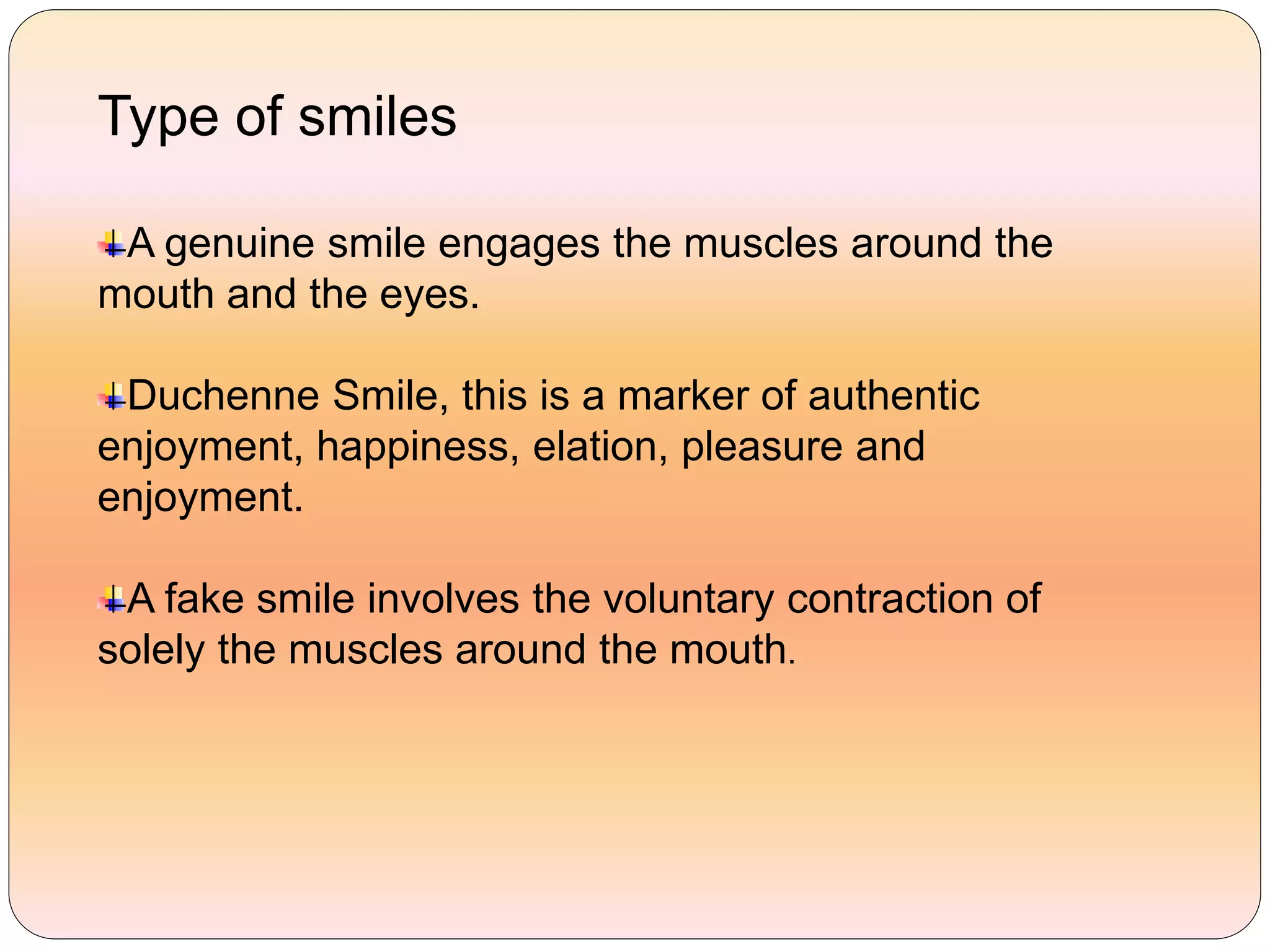 Type of smiles

A genuine smile engages the muscles around the mouth and the eyes.

Duchenne Smile, this is a marker of authentic enjoyment, happiness, elation, pleasure and enjoyment.

A fake smile involves the voluntary contraction of solely the muscles around the mouth.